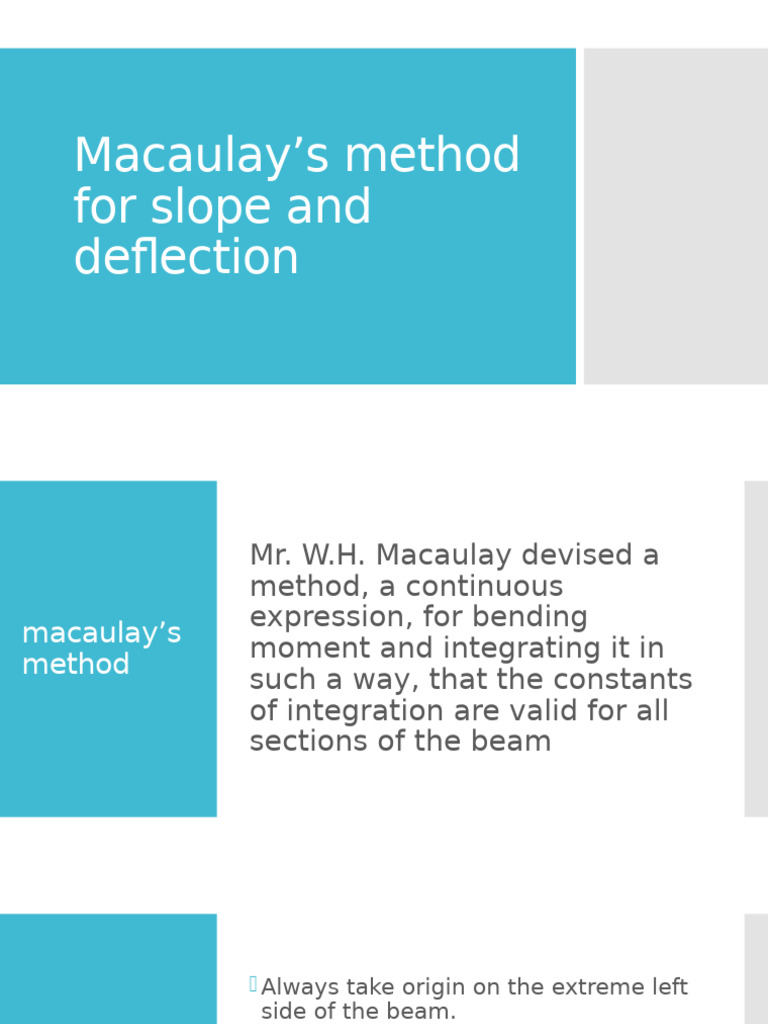 Macaulay’s method for slope and deflection

macaulay’s method

Mr. W.H. Macaulay devised a method, a continuous expression, for bending moment and integrating it in such a way, that the constants of integration are valid for all sections of the beam

Always take origin on the extreme left side of the beam.